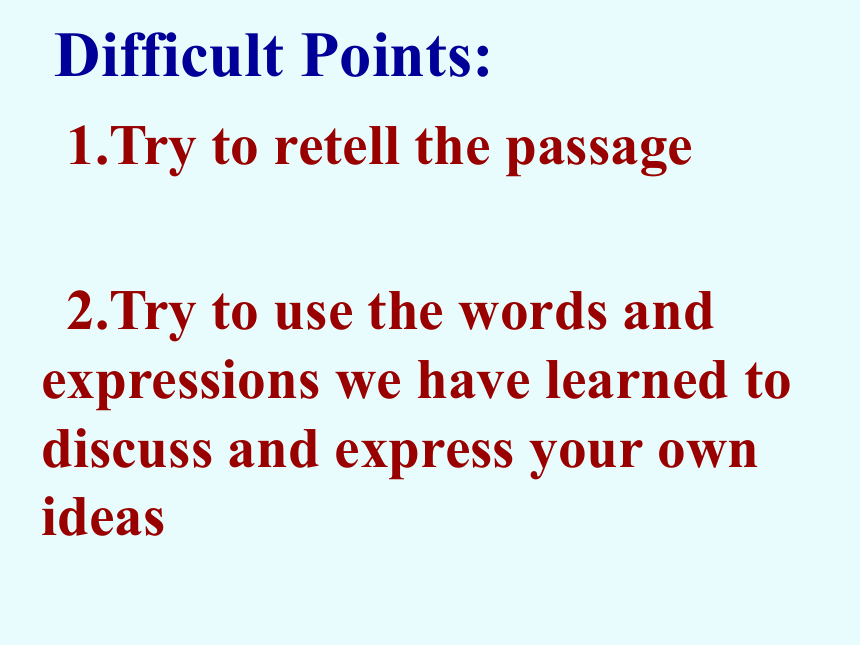 Difficult Points:

1.Try to retell the passage

2.Try to use the words and expressions we have learned to discuss and express your own ideas